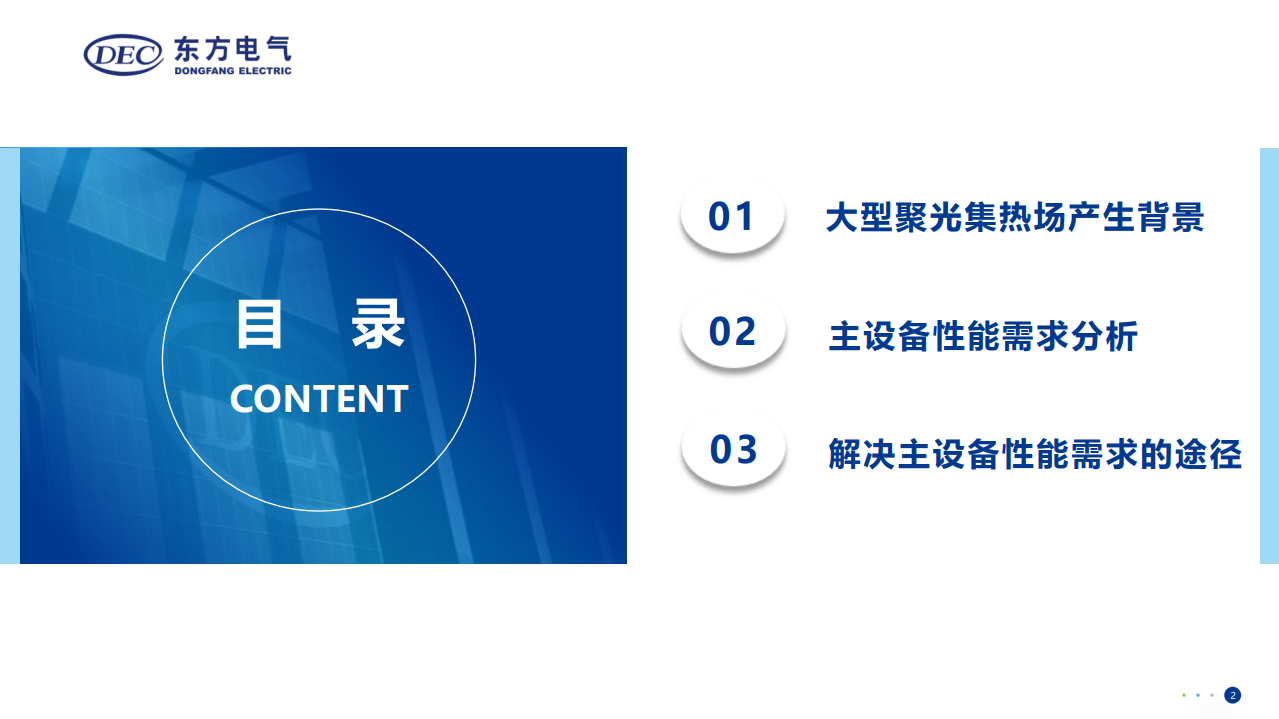 DEC 东方电气
DONGFANG ELECTRIC

目 录
CONTENT

01 大型聚光集热场产生背景

02 主设备性能需求分析

03 解决主设备性能需求的途径

2